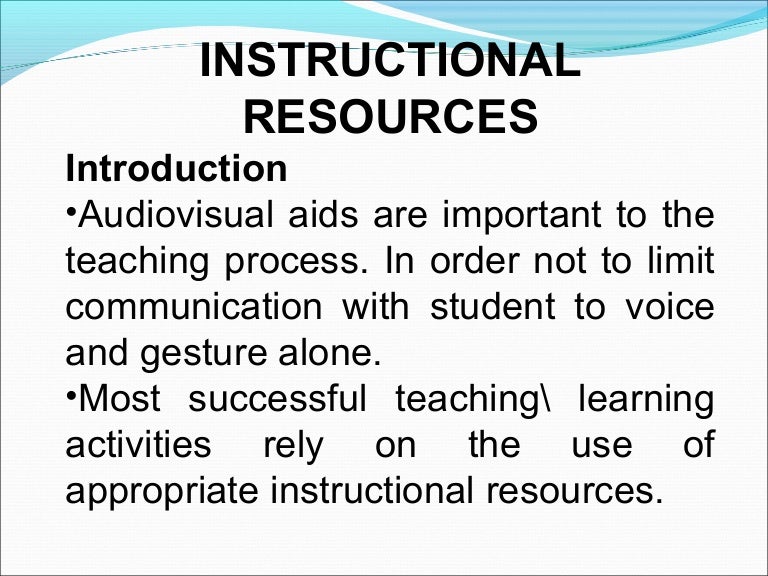 INSTRUCTIONAL RESOURCES

Introduction

•Audiovisual aids are important to the teaching process. In order not to limit communication with student to voice and gesture alone.

•Most successful teaching\ learning activities rely on the use of appropriate instructional resources.